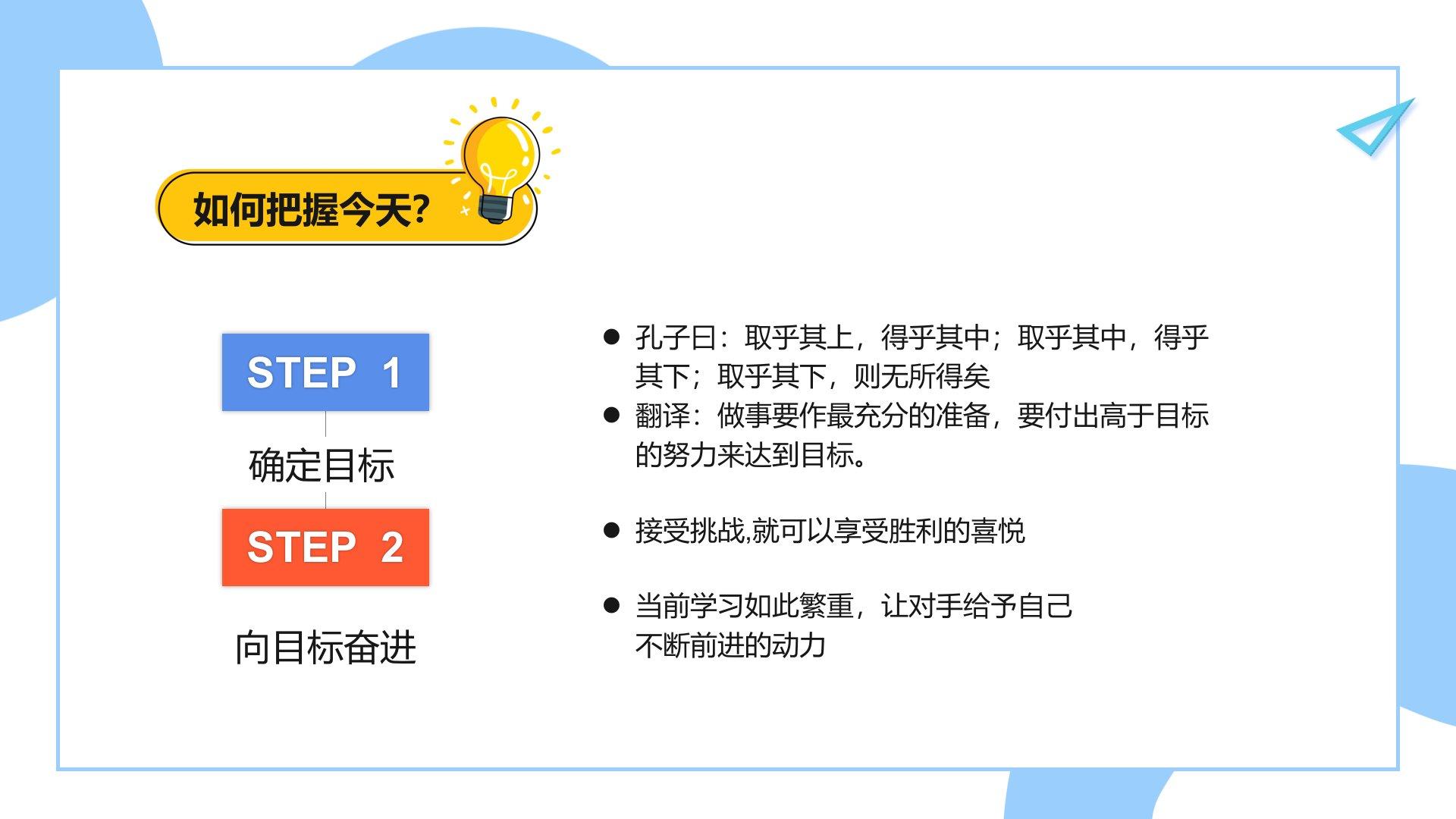 如何把握今天?

STEP 1

确定目标

STEP 2

向目标奋进

● 孔子曰：取乎其上，得乎其中；取乎其中，得乎其下；取乎其下，则无所得矣
● 翻译：做事要作最充分的准备，要付出高于目标的努力来达到目标。

● 接受挑战,就可以享受胜利的喜悦

● 当前学习如此繁重，让对手给予自己不断前进的动力